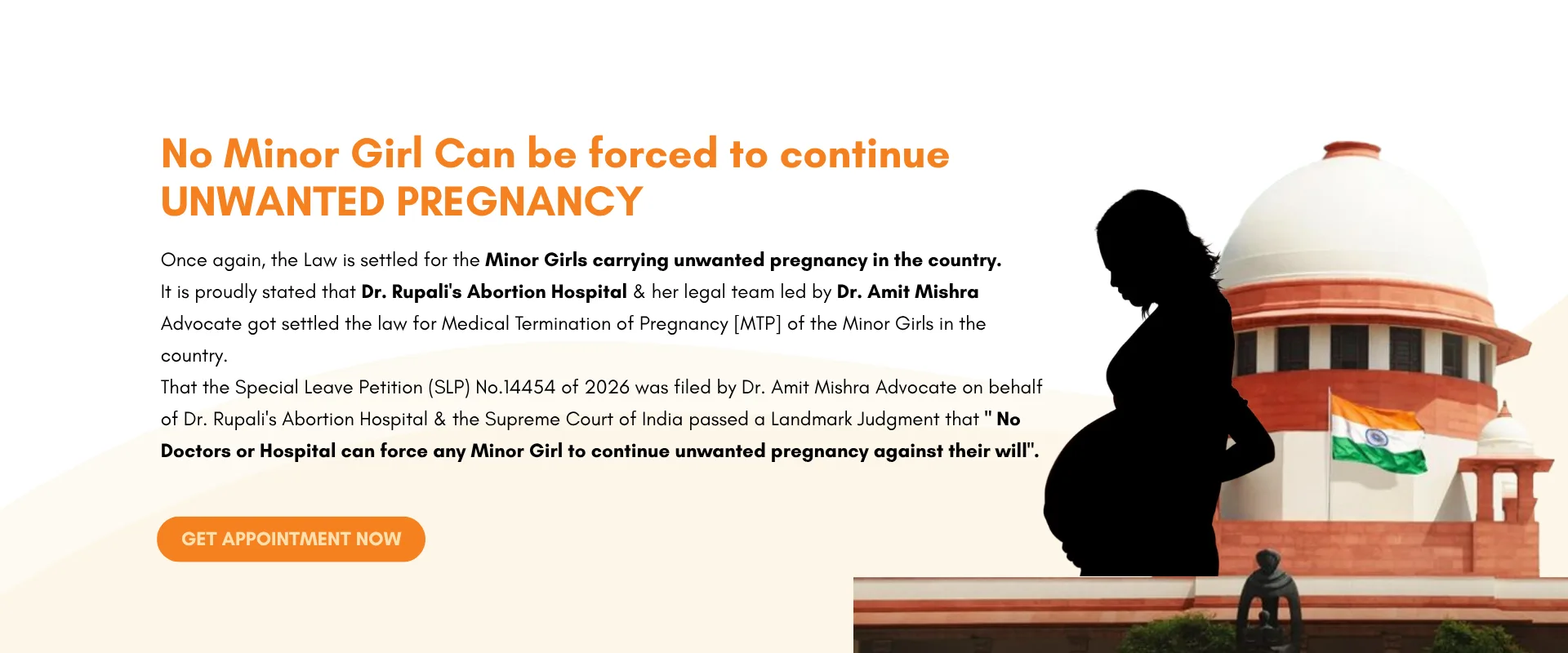 No Minor Girl Can be forced to continue UNWANTED PREGNANCY

Once again, the Law is settled for the Minor Girls carrying unwanted pregnancy in the country.
It is proudly stated that Dr. Rupali's Abortion Hospital & her legal team led by Dr. Amit Mishra Advocate got settled the law for Medical Termination of Pregnancy [MTP] of the Minor Girls in the country.
That the Special Leave Petition (SLP) No.14454 of 2026 was filed by Dr. Amit Mishra Advocate on behalf of Dr. Rupali's Abortion Hospital & the Supreme Court of India passed a Landmark Judgment that " No Doctors or Hospital can force any Minor Girl to continue unwanted pregnancy against their will".

GET APPOINTMENT NOW